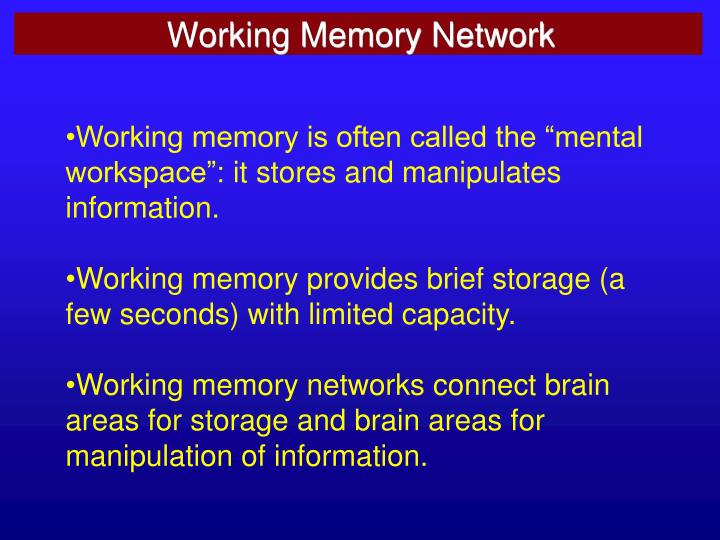 Working Memory Network

•Working memory is often called the “mental workspace”: it stores and manipulates information.

•Working memory provides brief storage (a few seconds) with limited capacity.

•Working memory networks connect brain areas for storage and brain areas for manipulation of information.